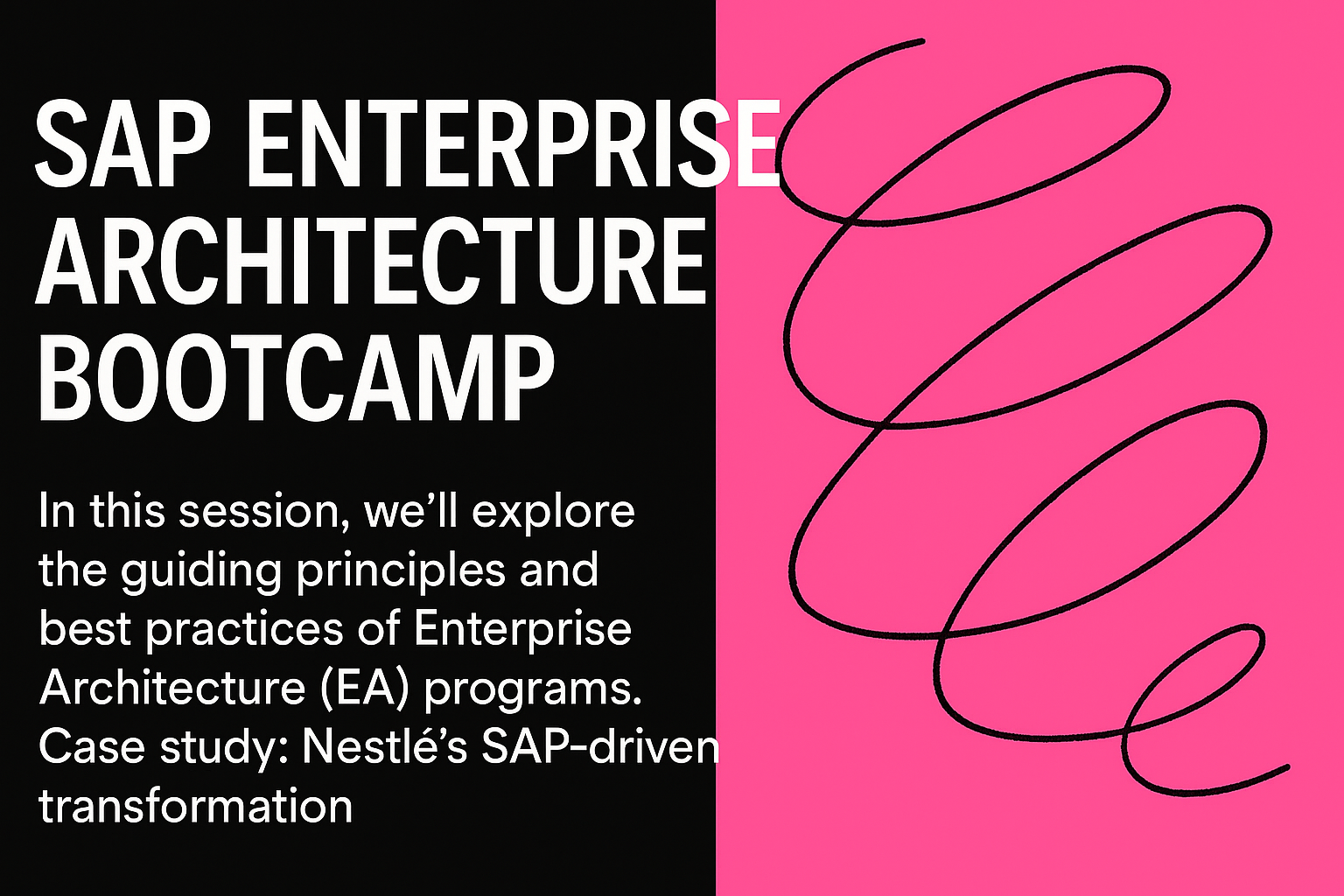 SAP ENTERPRISE ARCHITECTURE BOOTCAMP

In this session, we'll explore the guiding principles and best practices of Enterprise Architecture (EA) programs. Case study: Nestlé's SAP-driven transformation